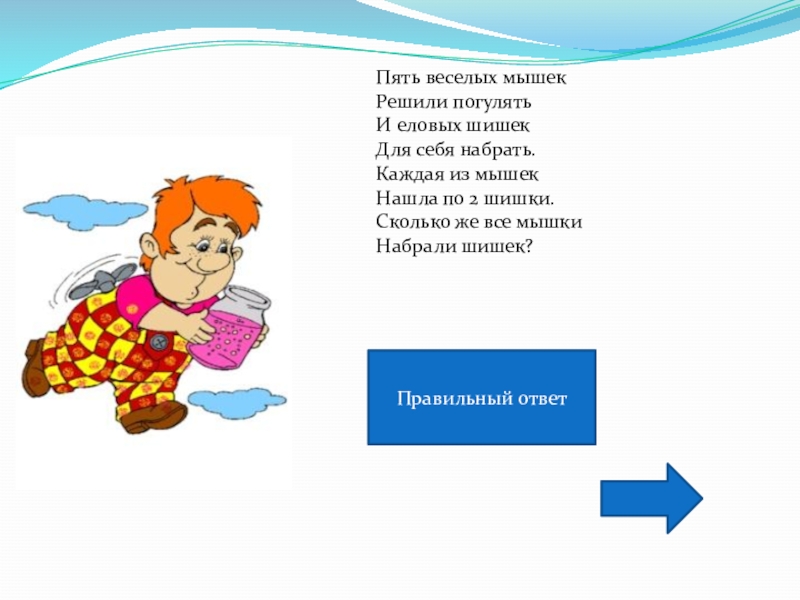 Пять веселых мышек
Решили погулять
И еловых шишек
Для себя набрать.
Каждая из мышек
Нашла по 2 шишки.
Сколько же все мышки
Набрали шишек?

Правильный ответ